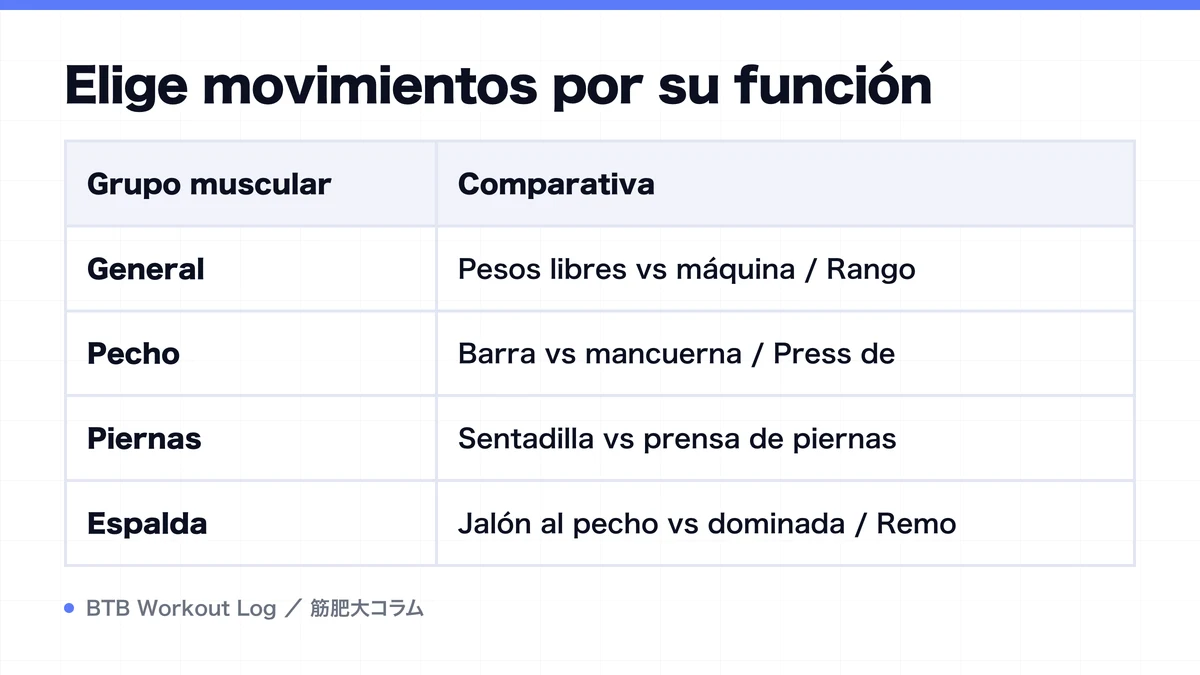 Elige movimientos por su función

| Grupo muscular | Comparativa |
|---|---|
| General | Pesos libres vs máquina / Rango |
| Pecho | Barra vs mancuerna / Press de |
| Piernas | Sentadilla vs prensa de piernas |
| Espalda | Jalón al pecho vs dominada / Remo |

BTB Workout Log ／ 筋肥大コラム